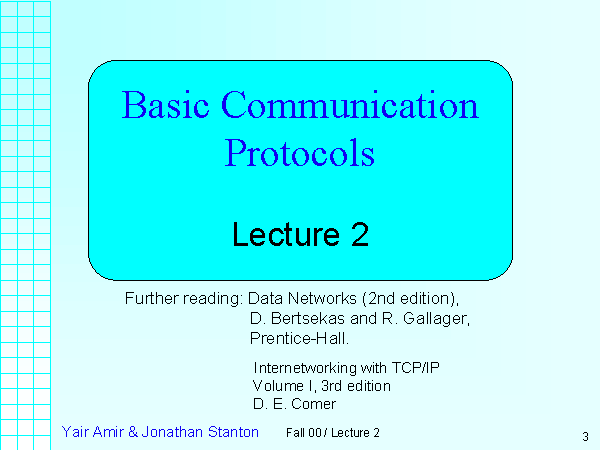 Basic Communication Protocols

Lecture 2

Further reading: Data Networks (2nd edition), D. Bertsekas and R. Gallager, Prentice-Hall.

Internetworking with TCP/IP Volume I, 3rd edition D. E. Comer

Yair Amir & Jonathan Stanton

Fall 00 / Lecture 2

3